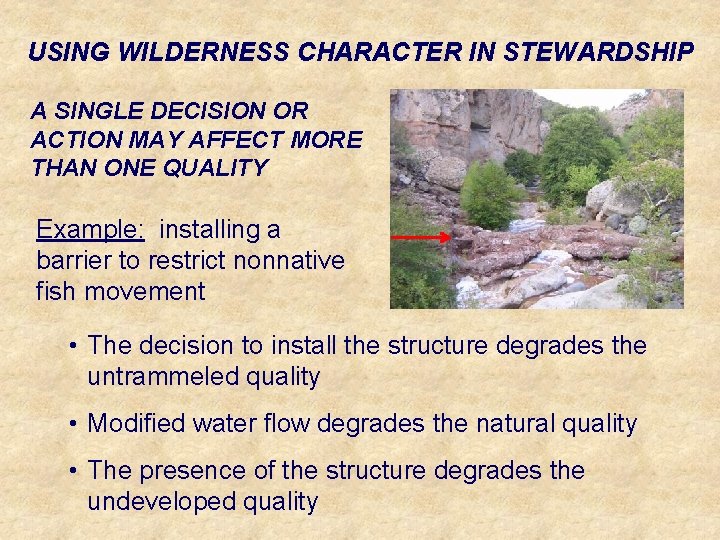 USING WILDERNESS CHARACTER IN STEWARDSHIP

A SINGLE DECISION OR ACTION MAY AFFECT MORE THAN ONE QUALITY

Example: installing a barrier to restrict nonnative fish movement

• The decision to install the structure degrades the untrammeled quality

• Modified water flow degrades the natural quality

• The presence of the structure degrades the undeveloped quality